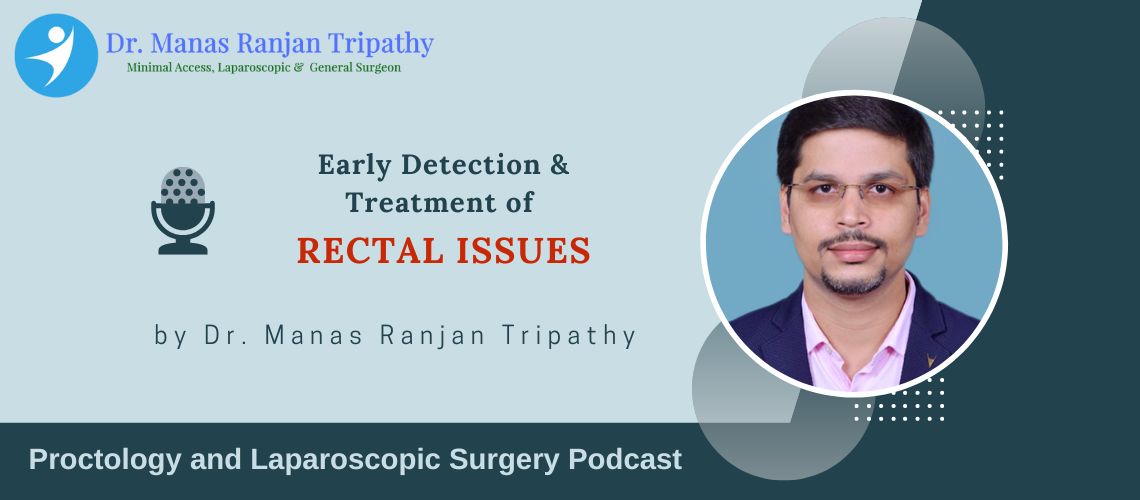 Dr. Manas Ranjan Tripathy
Minimal Access, Laparoscopic & General Surgeon

Early Detection & Treatment of
RECTAL ISSUES

by Dr. Manas Ranjan Tripathy

Proctology and Laparoscopic Surgery Podcast